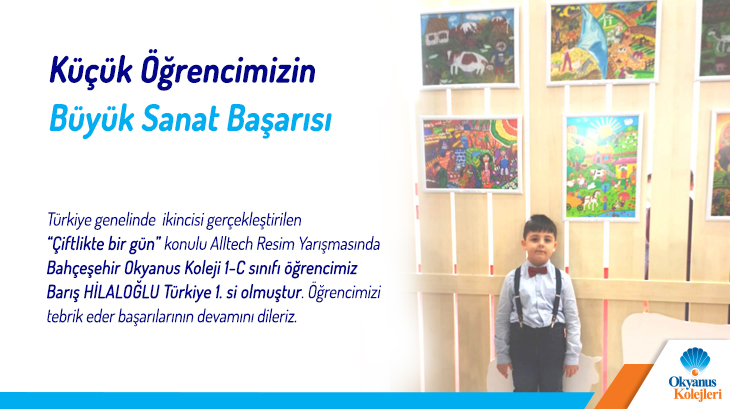 Küçük Öğrencimizin
Büyük Sanat Başarısı

Türkiye genelinde ikincisi gerçekleştirilen "Çiftlikte bir gün" konulu Alltech Resim Yarışmasında Bahçeşehir Okyanus Koleji 1-C sınıfı öğrencimiz Barış HİLALOĞLU Türkiye 1. si olmuştur. Öğrencimizi tebrik eder başarılarının devamını dileriz.

Okyanus Kolejleri